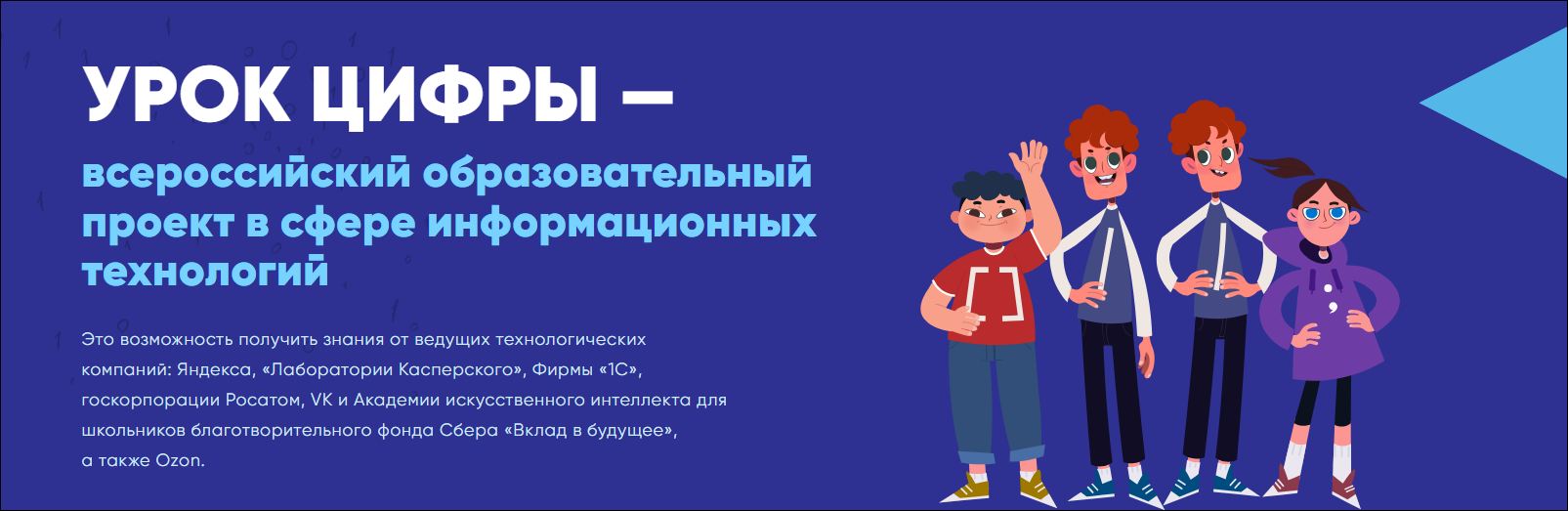 УРОК ЦИФРЫ —

всероссийский образовательный проект в сфере информационных технологий

Это возможность получить знания от ведущих технологических компаний: Яндекса, «Лаборатории Касперского», Фирмы «1С», госкорпорации Росатом, VK и Академии искусственного интеллекта для школьников благотворительного фонда Сбера «Вклад в будущее», а также Ozon.